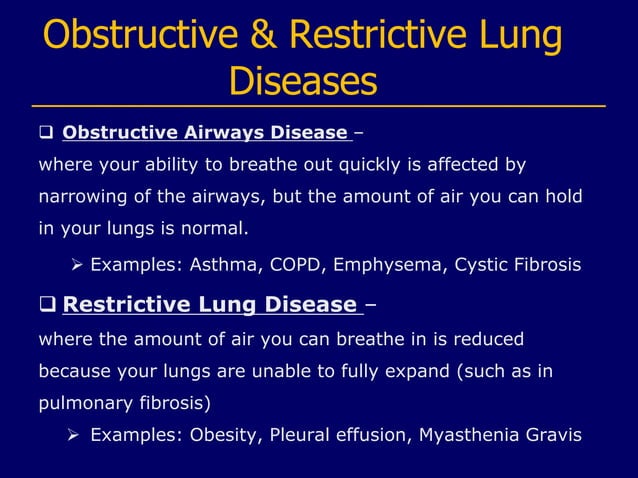 Obstructive & Restrictive Lung Diseases

❑ Obstructive Airways Disease –
where your ability to breathe out quickly is affected by narrowing of the airways, but the amount of air you can hold in your lungs is normal.

➢ Examples: Asthma, COPD, Emphysema, Cystic Fibrosis

❑ Restrictive Lung Disease –
where the amount of air you can breathe in is reduced because your lungs are unable to fully expand (such as in pulmonary fibrosis)

➢ Examples: Obesity, Pleural effusion, Myasthenia Gravis